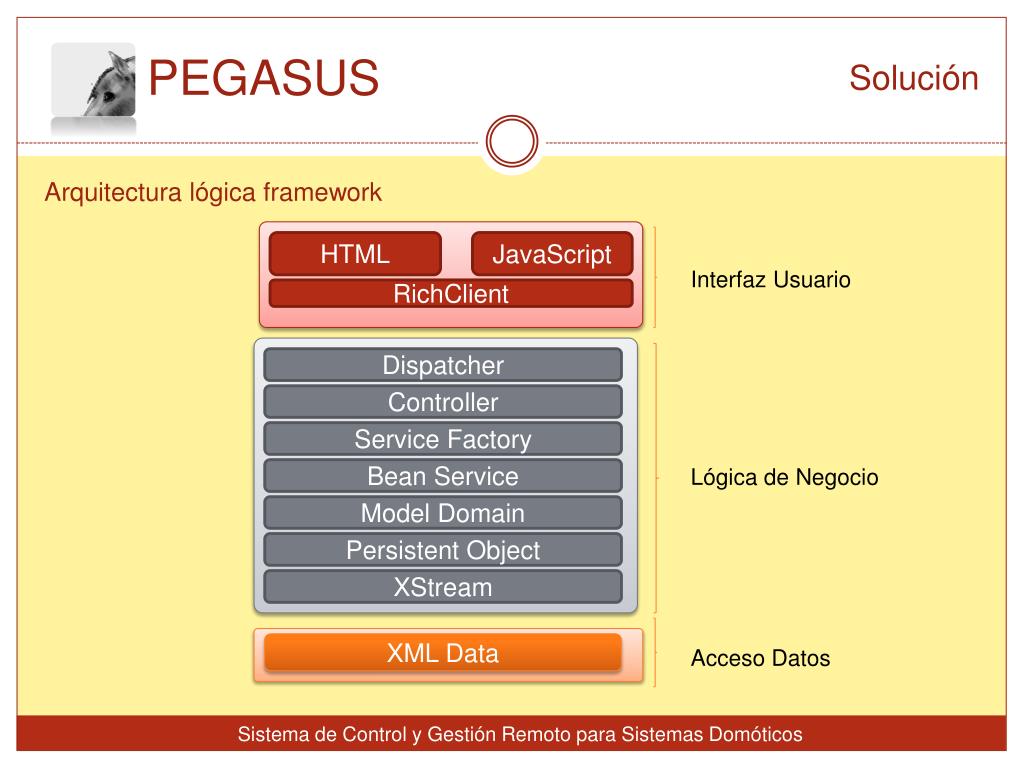 PEGASUS

Solución

Arquitectura lógica framework

HTML

JavaScript

RichClient

Interfaz Usuario

Dispatcher

Controller

Service Factory

Bean Service

Model Domain

Persistent Object

XStream

Lógica de Negocio

XML Data

Acceso Datos

Sistema de Control y Gestión Remoto para Sistemas Domóticos